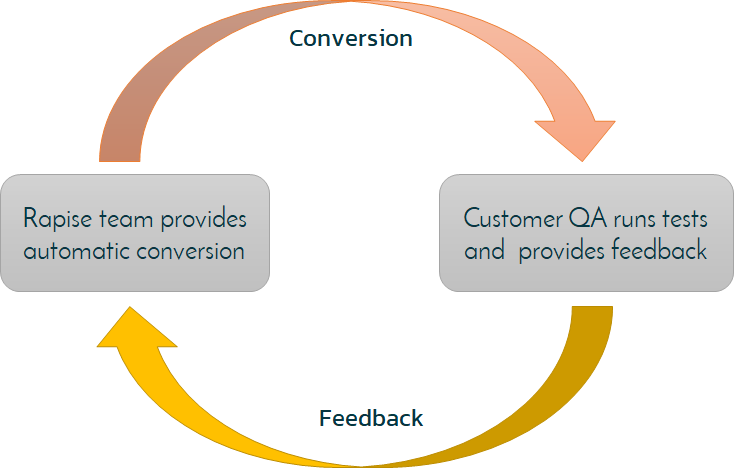 Conversion

Rapise team provides automatic conversion

Customer QA runs tests and provides feedback

Feedback